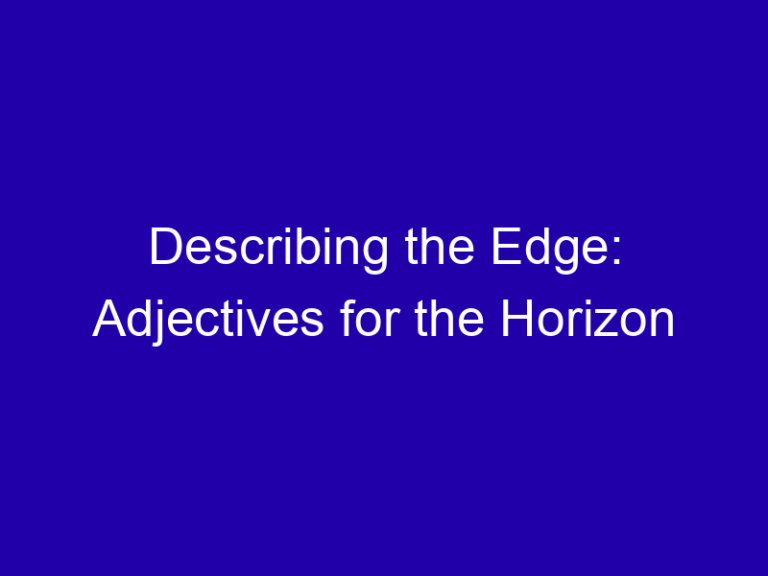 Describing the Edge:
Adjectives for the Horizon